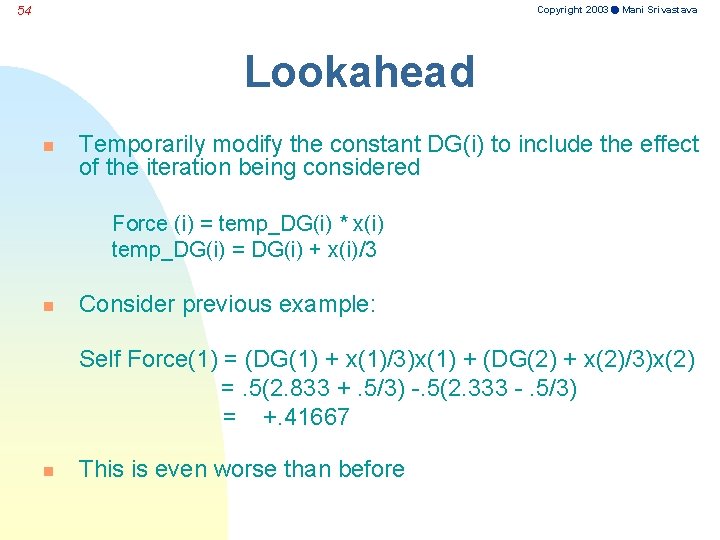 54

Copyright 2003 Mani Srivastava

Lookahead

Temporarily modify the constant DG(i) to include the effect of the iteration being considered

Force (i) = temp_DG(i) * x(i)
temp_DG(i) = DG(i) + x(i)/3

Consider previous example:

Self Force(1) = (DG(1) + x(1)/3)x(1) + (DG(2) + x(2)/3)x(2)
= .5(2.833 + .5/3) -.5(2.333 - .5/3)
= +.41667

This is even worse than before